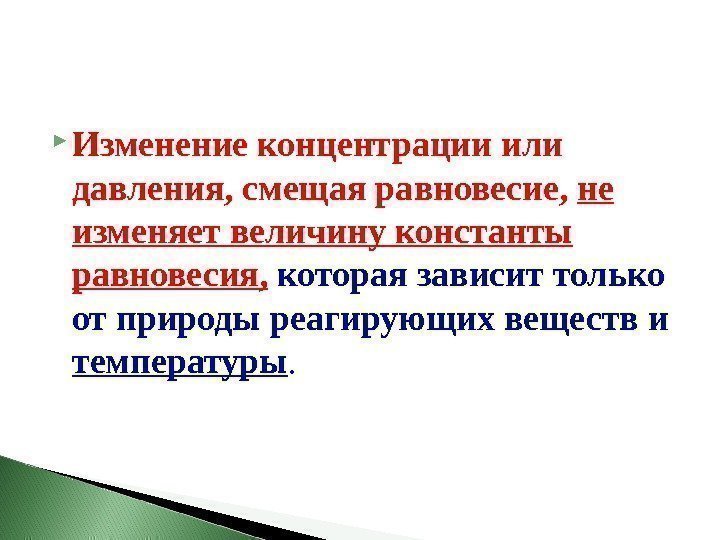 Изменение концентрации или давления, смещая равновесие, не изменяет величину константы равновесия, которая зависит только от природы реагирующих веществ и температуры.